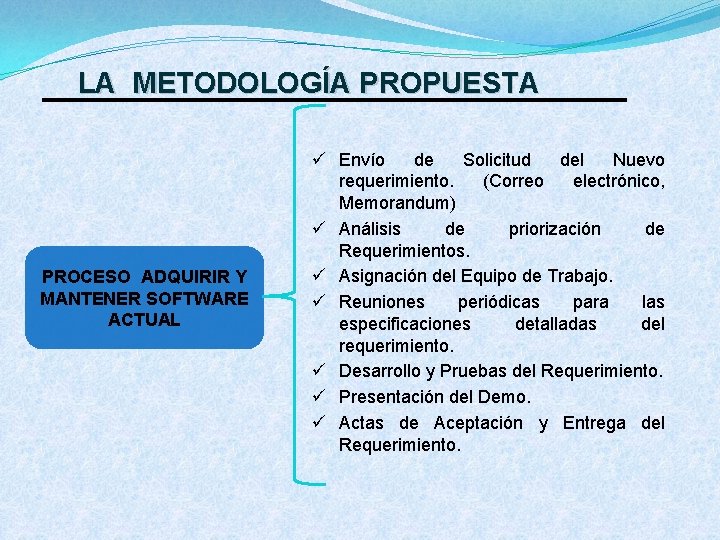 LA METODOLOGÍA PROPUESTA

PROCESO ADQUIRIR Y MANTENER SOFTWARE ACTUAL

✓ Envío de Solicitud del Nuevo requerimiento. (Correo electrónico, Memorandum)
✓ Análisis de priorización de Requerimientos.
✓ Asignación del Equipo de Trabajo.
✓ Reuniones periódicas para las especificaciones detalladas del requerimiento.
✓ Desarrollo y Pruebas del Requerimiento.
✓ Presentación del Demo.
✓ Actas de Aceptación y Entrega del Requerimiento.